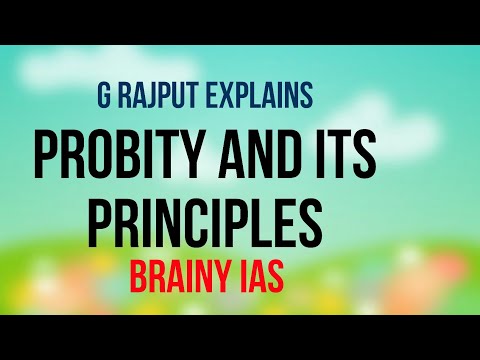 G RAJPUT EXPLAINS

PROBITY AND ITS PRINCIPLES

BRAINY IAS